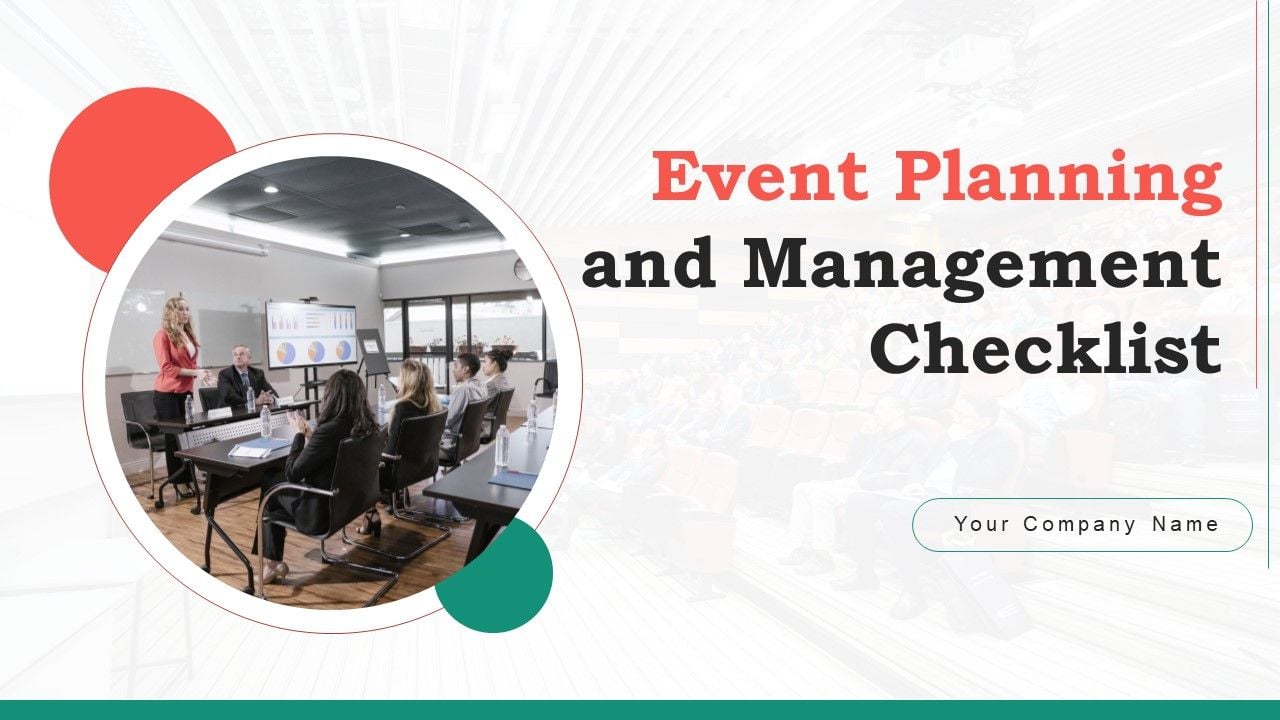 Event Planning and Management Checklist

Your Company Name